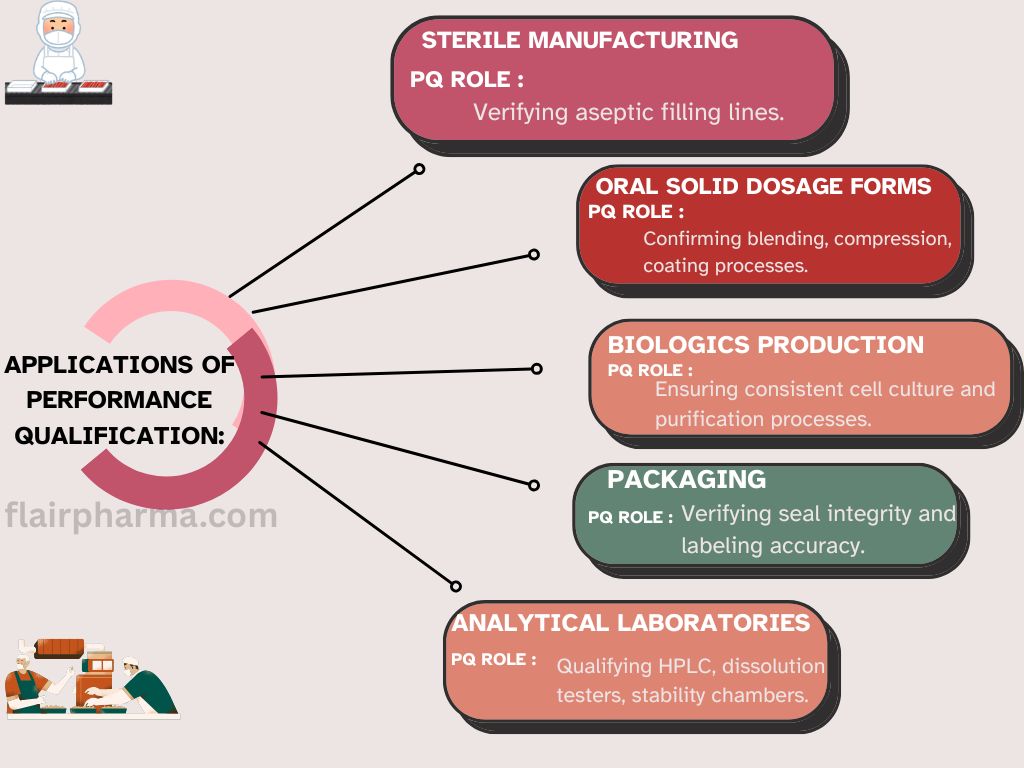 APPLICATIONS OF PERFORMANCE QUALIFICATION:

flairpharma.com

STERILE MANUFACTURING
PQ ROLE :
Verifying aseptic filling lines.

ORAL SOLID DOSAGE FORMS
PQ ROLE :
Confirming blending, compression, coating processes.

BIOLOGICS PRODUCTION
PQ ROLE :
Ensuring consistent cell culture and purification processes.

PACKAGING
PQ ROLE : Verifying seal integrity and labeling accuracy.

ANALYTICAL LABORATORIES
PQ ROLE : Qualifying HPLC, dissolution testers, stability chambers.